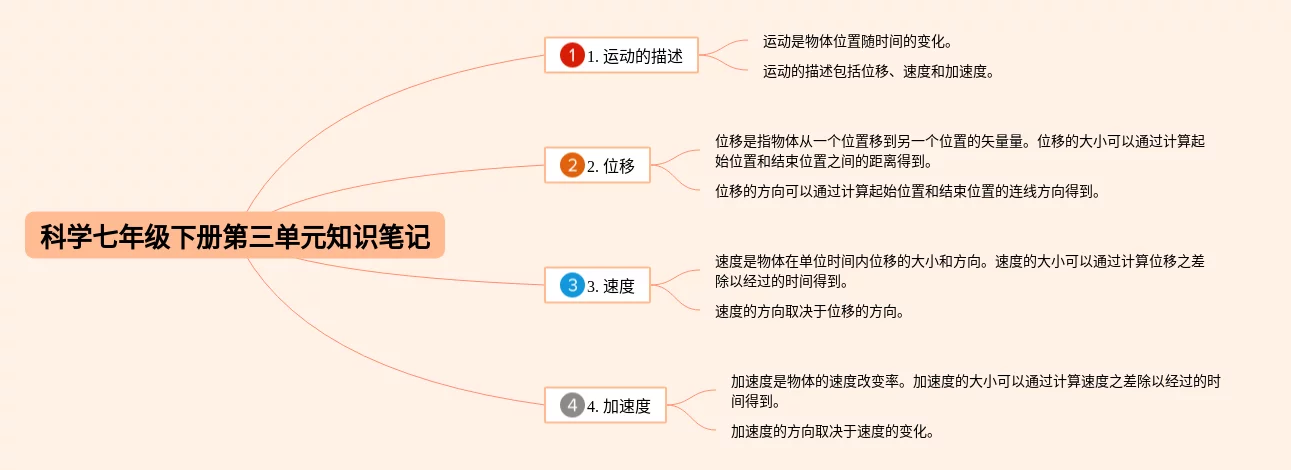 科学七年级下册第三单元知识笔记

1 1. 运动的描述

运动是物体位置随时间的变化。

运动的描述包括位移、速度和加速度。

2 2. 位移

位移是指物体从一个位置移到另一个位置的矢量量。位移的大小可以通过计算起始位置和结束位置之间的距离得到。

位移的方向可以通过计算起始位置和结束位置的连线方向得到。

3 3. 速度

速度是物体在单位时间内位移的大小和方向。速度的大小可以通过计算位移之差除以经过的时间得到。

速度的方向取决于位移的方向。

4 4. 加速度

加速度是物体的速度改变率。加速度的大小可以通过计算速度之差除以经过的时间得到。

加速度的方向取决于速度的变化。